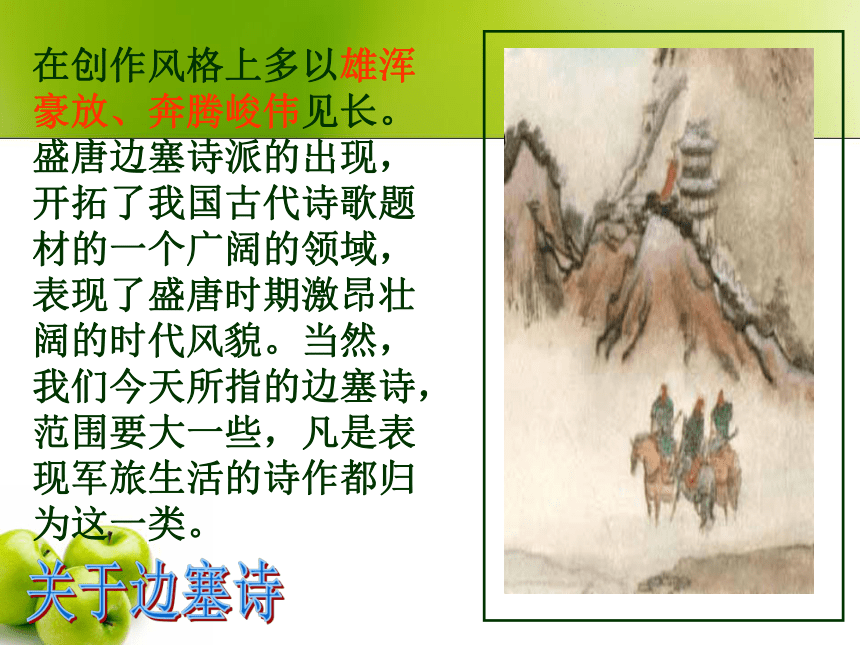 在创作风格上多以雄浑豪放、奔腾峻伟见长。盛唐边塞诗派的出现，开拓了我国古代诗歌题材的一个广阔的领域，表现了盛唐时期激昂壮阔的时代风貌。当然，我们今天所指的边塞诗，范围要大一些，凡是表现军旅生活的诗作都归为这一类。

关于边塞诗